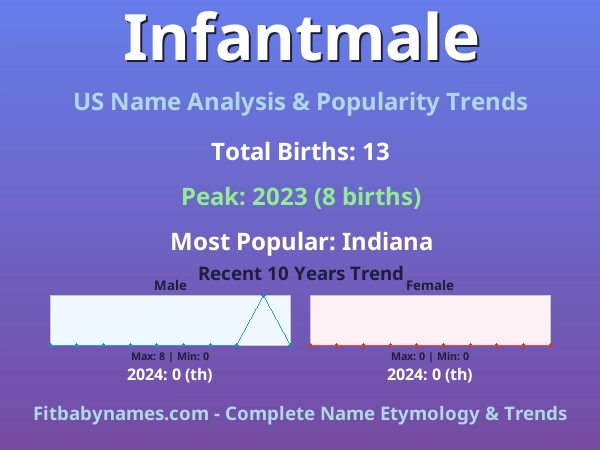 Infantmale

US Name Analysis & Popularity Trends

Total Births: 13

Peak: 2023 (8 births)

Most Popular: Indiana

Recent 10 Years Trend

Male

Max: 8 | Min: 0

2024: 0 (th)

Female

Max: 0 | Min: 0

2024: 0 (th)

Fitbabynames.com - Complete Name Etymology & Trends